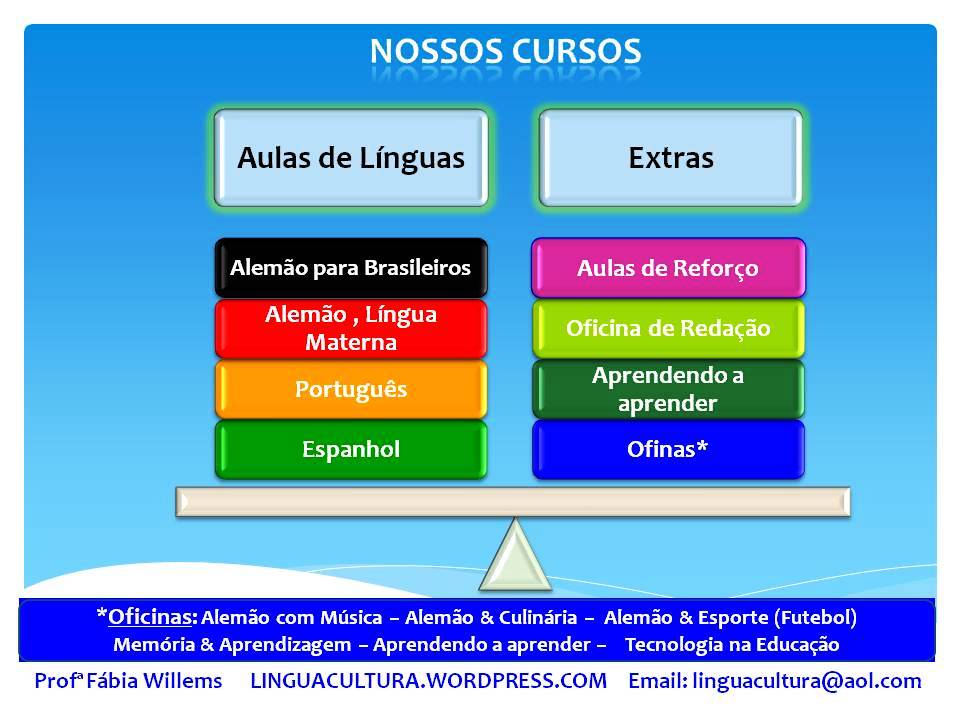 NOSSOS CURSOS

Aulas de Línguas

Alemão para Brasileiros

Alemão , Língua Materna

Português

Espanhol

Extras

Aulas de Reforço

Oficina de Redação

Aprendendo a aprender

Ofinas*

*Oficinas: Alemão com Música – Alemão & Culinária – Alemão & Esporte (Futebol) Memória & Aprendizagem – Aprendendo a aprender – Tecnologia na Educação

Profª Fábia Willems LINGUACULTURA.WORDPRESS.COM Email: linguacultura@aol.com